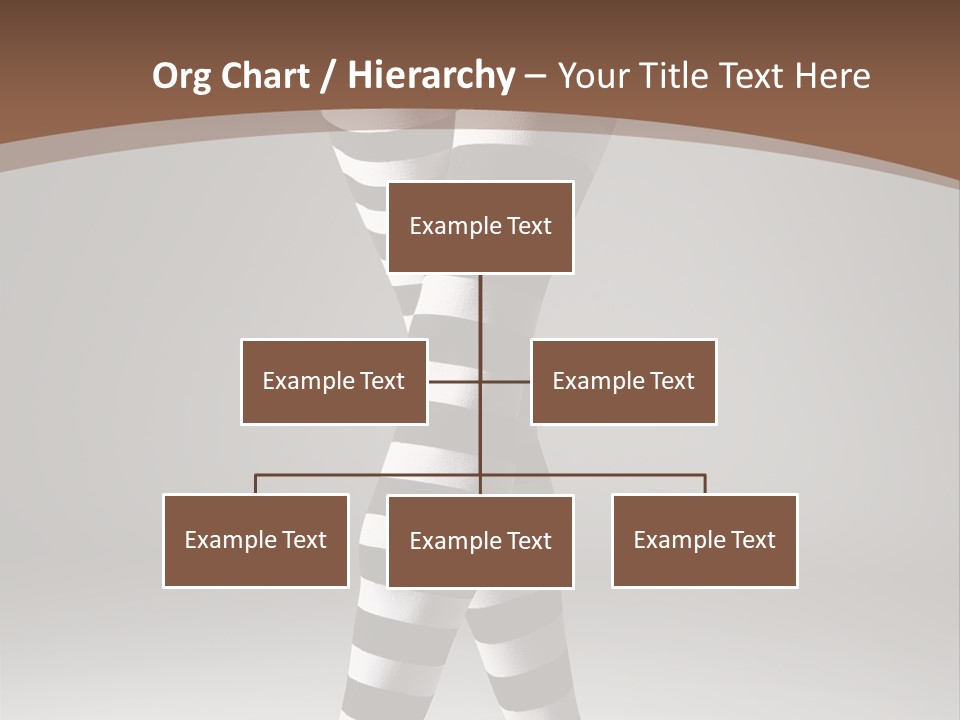 Org Chart / Hierarchy – Your Title Text Here

Example Text

Example Text

Example Text

Example Text

Example Text

Example Text